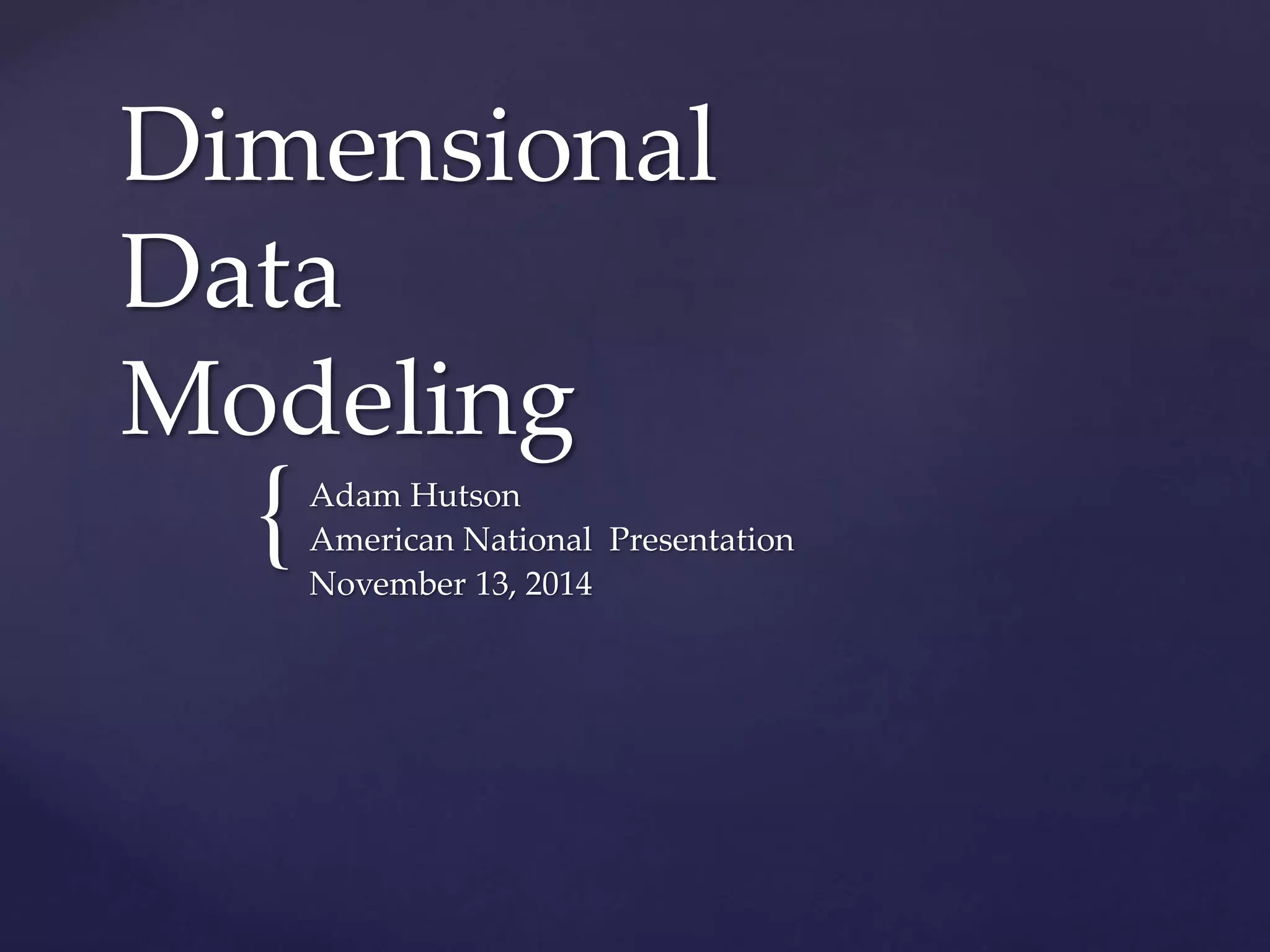 Dimensional Data Modeling

{ Adam Hutson
American National Presentation
November 13, 2014